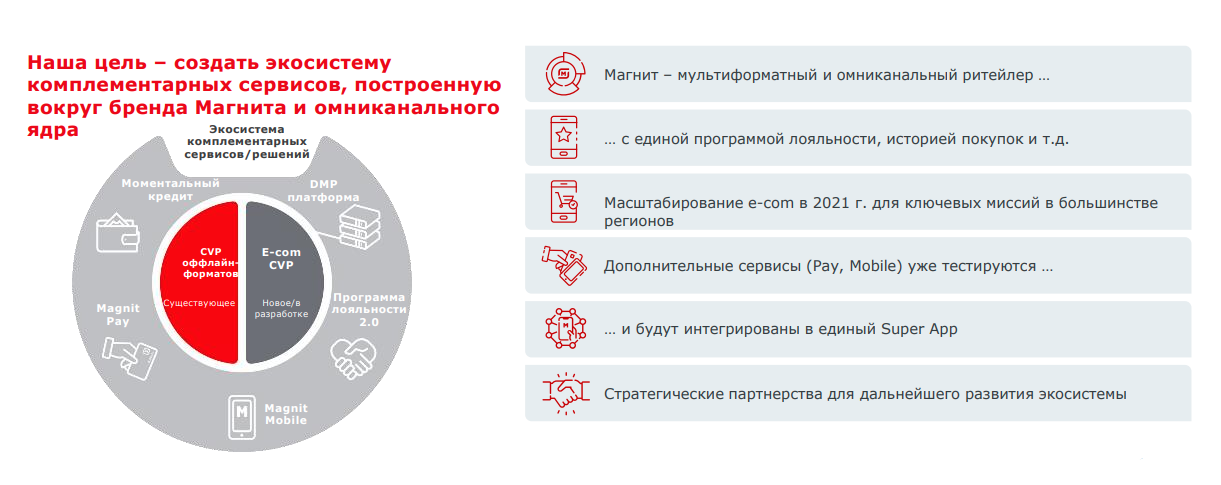 Наша цель – создать экосистему комплементарных сервисов, построенную вокруг бренда Магнита и омниканального ядра

Экосистема комплементарных сервисов/решений

Моментальный кредит

DMP платформа

CVP оффлайн-форматов

Существующее

E-com CVP

Новое/в разработке

Magnit Pay

Программа лояльности 2.0

Magnit Mobile

Магнит – мультиформатный и омниканальный ритейлер …

… с единой программой лояльности, историей покупок и т.д.

Масштабирование e-com в 2021 г. для ключевых миссий в большинстве регионов

Дополнительные сервисы (Pay, Mobile) уже тестируются …

… и будут интегрированы в единый Super App

Стратегические партнерства для дальнейшего развития экосистемы